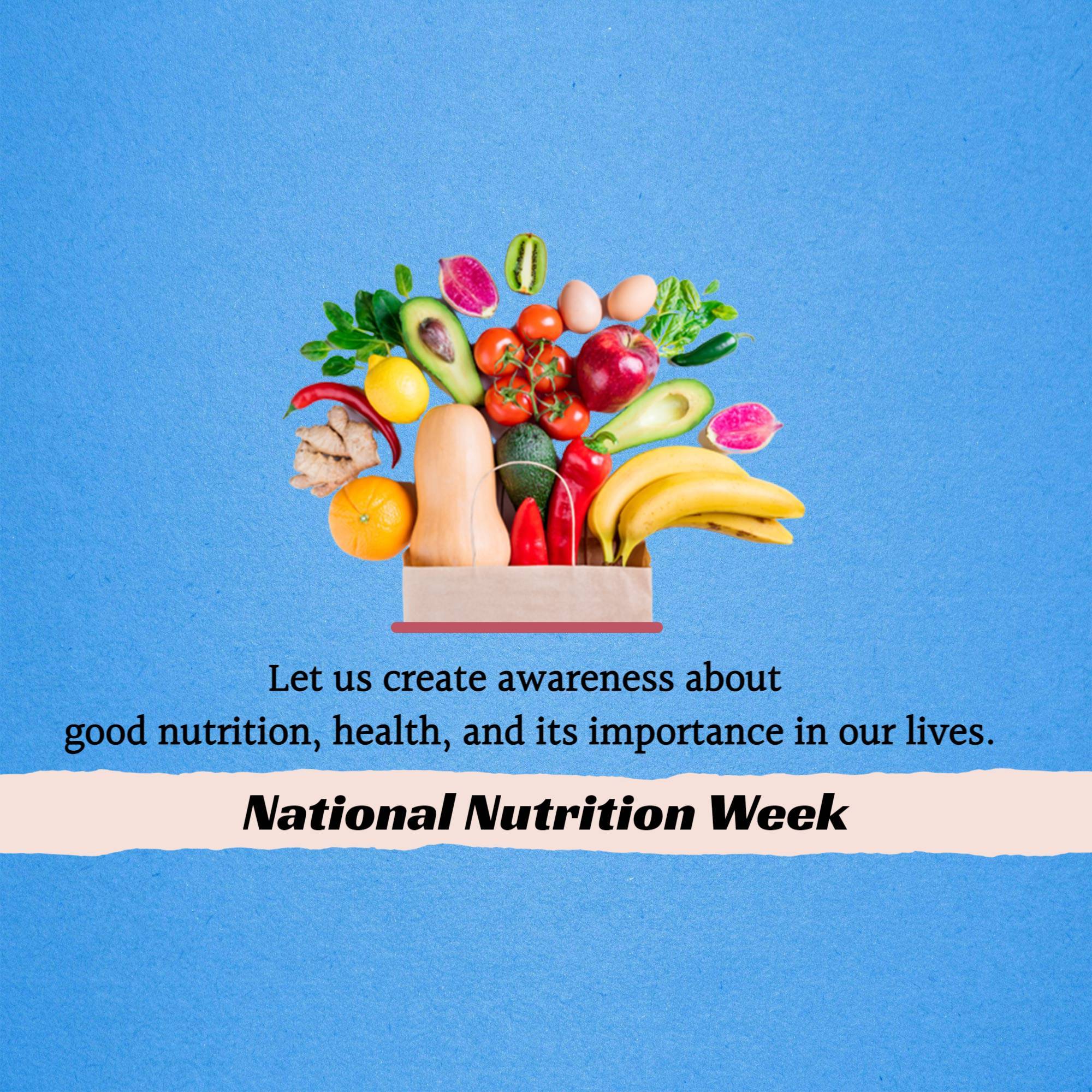 Let us create awareness about good nutrition, health, and its importance in our lives.

National Nutrition Week